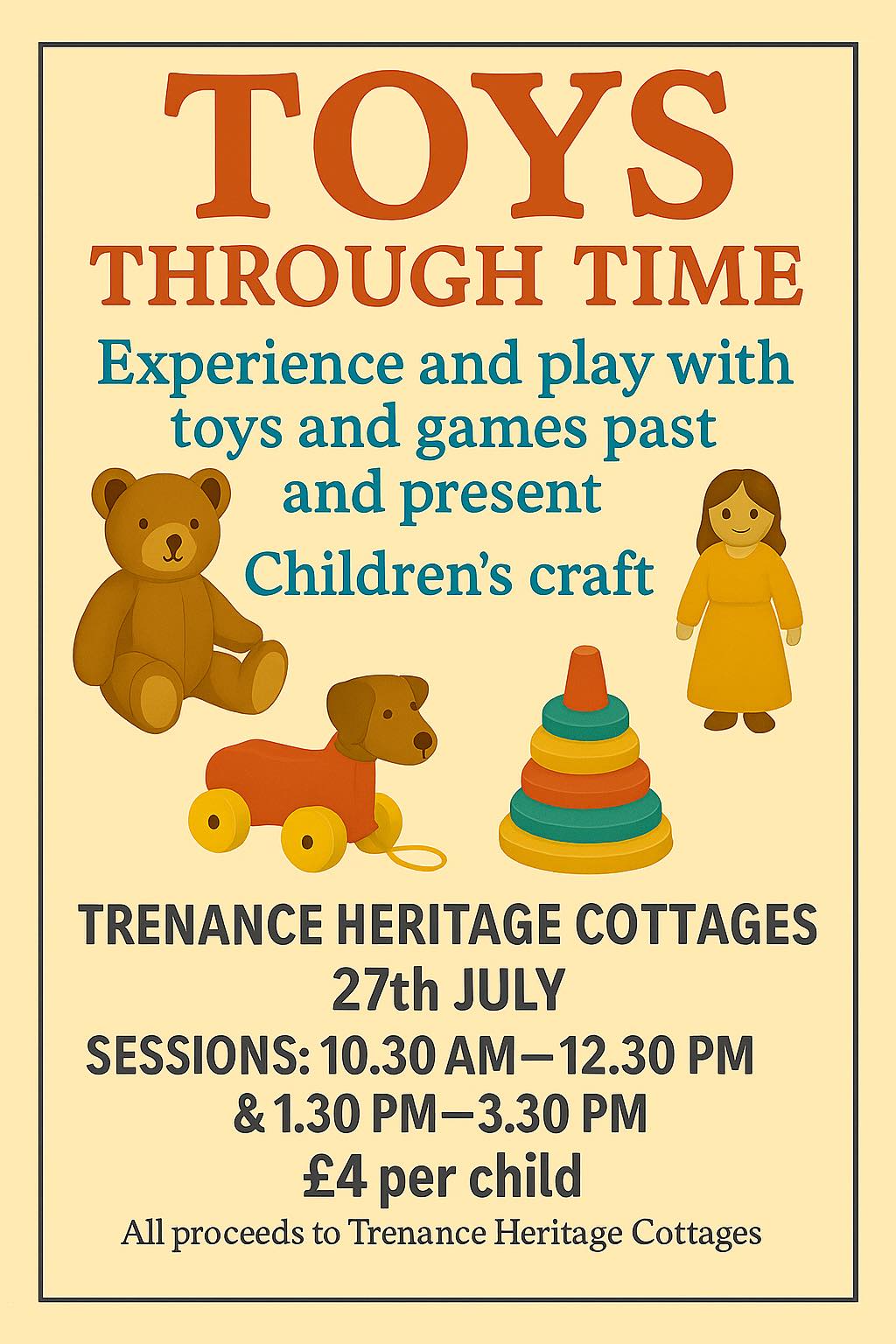 TOYS
THROUGH TIME

Experience and play with toys and games past and present

Children's craft

TRENANCE HERITAGE COTTAGES
27th JULY
SESSIONS: 10.30 AM—12.30 PM
& 1.30 PM—3.30 PM
£4 per child

All proceeds to Trenance Heritage Cottages